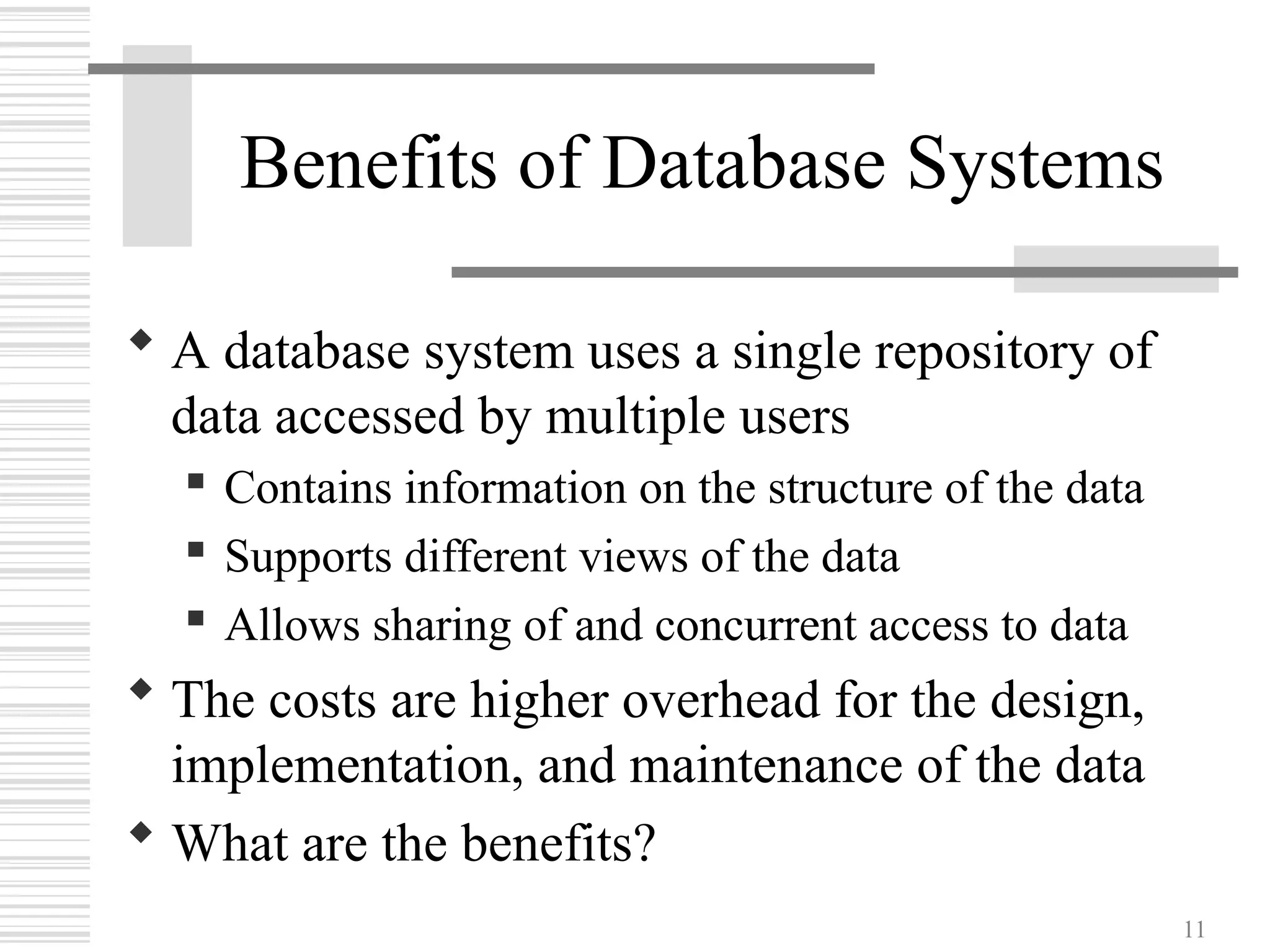 Benefits of Database Systems

◆ A database system uses a single repository of data accessed by multiple users

▪ Contains information on the structure of the data

▪ Supports different views of the data

▪ Allows sharing of and concurrent access to data

◆ The costs are higher overhead for the design, implementation, and maintenance of the data

◆ What are the benefits?

11